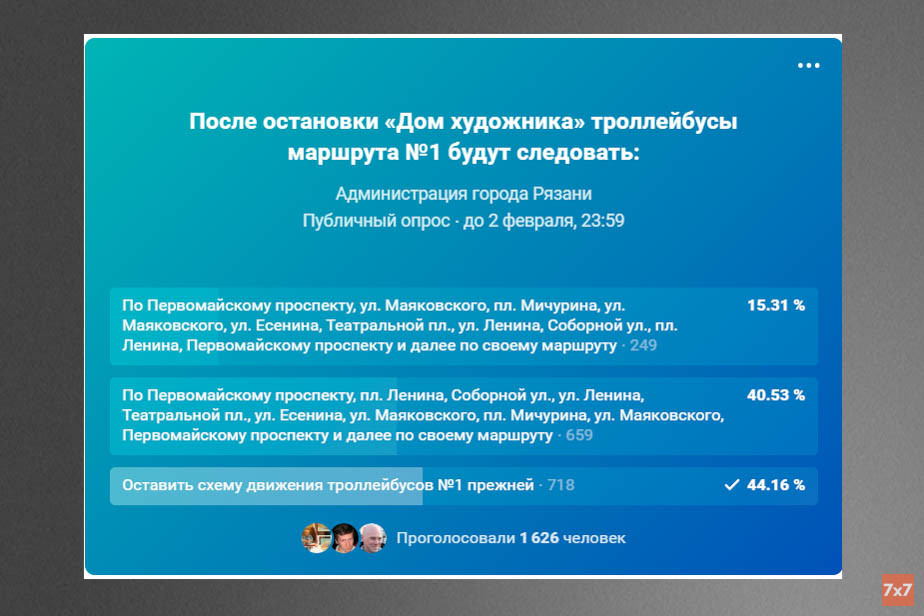 После остановки «Дом художника» троллейбусы маршрута №1 будут следовать:

Администрация города Рязани
Публичный опрос · до 2 февраля, 23:59

По Первомайскому проспекту, ул. Маяковского, пл. Мичурина, ул. Маяковского, ул. Есенина, Театральной пл., ул. Ленина, Соборной ул., пл. Ленина, Первомайскому проспекту и далее по своему маршруту · 249 15.31 %

По Первомайскому проспекту, пл. Ленина, Соборной ул., ул. Ленина, Театральной пл., ул. Есенина, ул. Маяковского, пл. Мичурина, ул. Маяковского, Первомайскому проспекту и далее по своему маршруту · 659 40.53 %

Оставить схему движения троллейбусов №1 прежней · 718 44.16 %

Проголосовали 1 626 человек

7x7